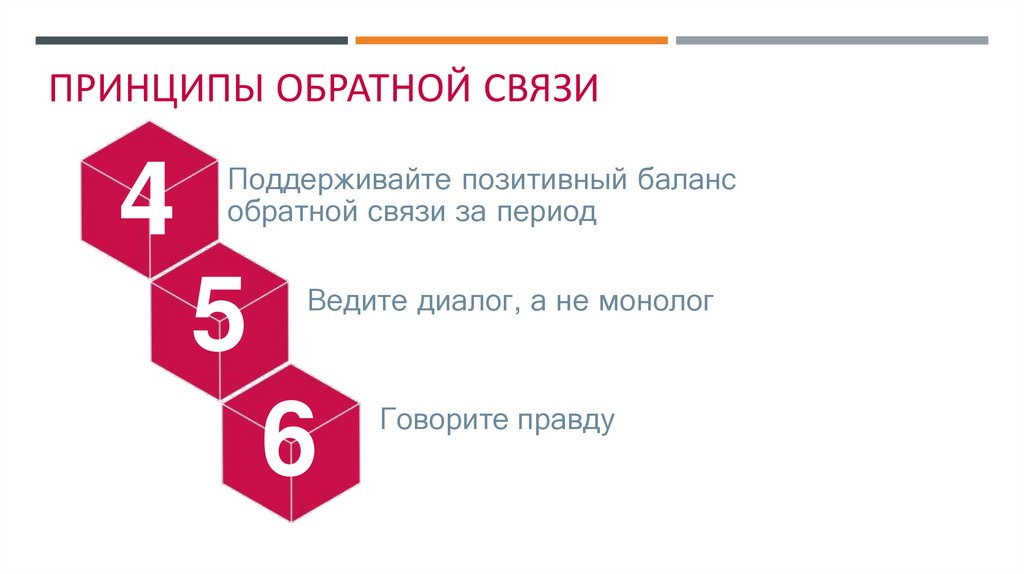 ПРИНЦИПЫ ОБРАТНОЙ СВЯЗИ

4

Поддерживайте позитивный баланс обратной связи за период

5

Ведите диалог, а не монолог

6

Говорите правду